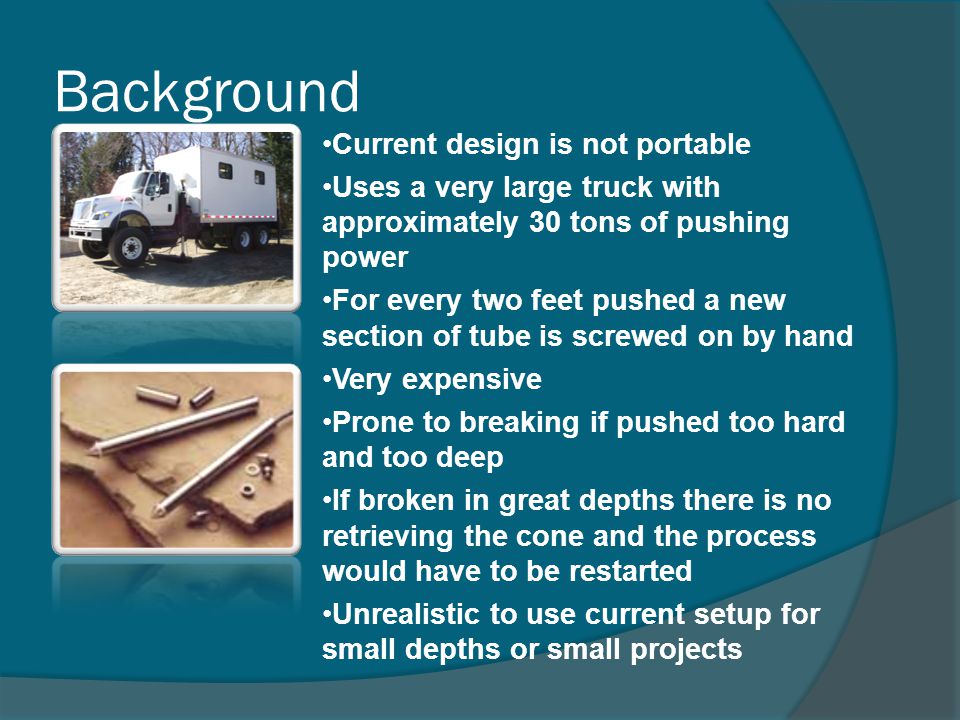 Background

•Current design is not portable

•Uses a very large truck with approximately 30 tons of pushing power

•For every two feet pushed a new section of tube is screwed on by hand

•Very expensive

•Prone to breaking if pushed too hard and too deep

•If broken in great depths there is no retrieving the cone and the process would have to be restarted

•Unrealistic to use current setup for small depths or small projects